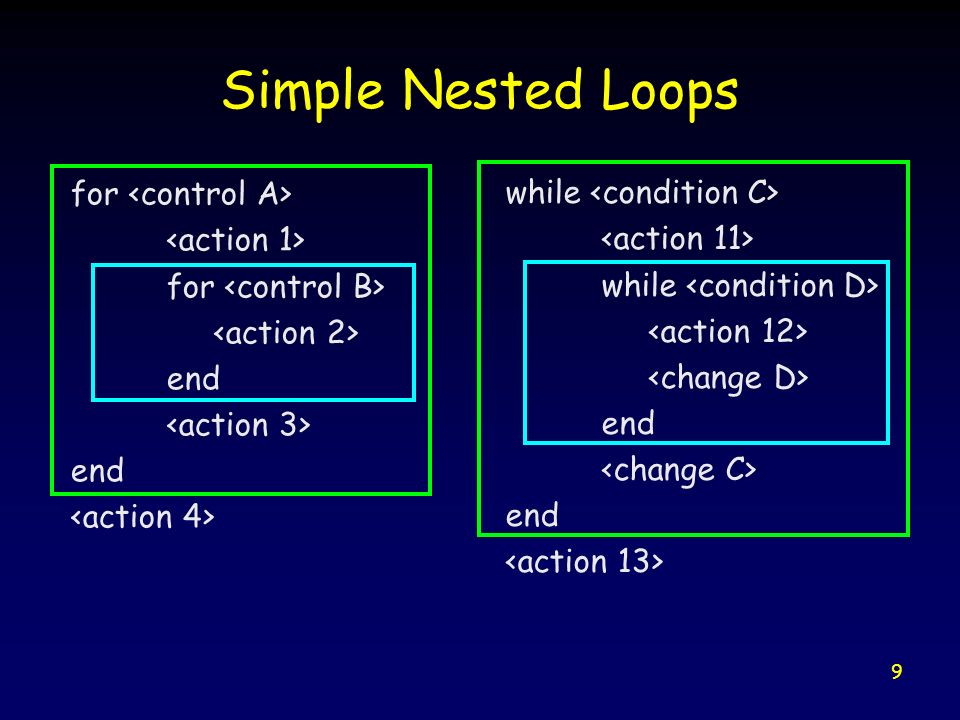 Simple Nested Loops

for <control A>
<action 1>
for <control B>
<action 2>
end
<action 3>
end
<action 4>

while <condition C>
<action 11>
while <condition D>
<action 12>
<change D>
end
<change C>
end
<action 13>

9